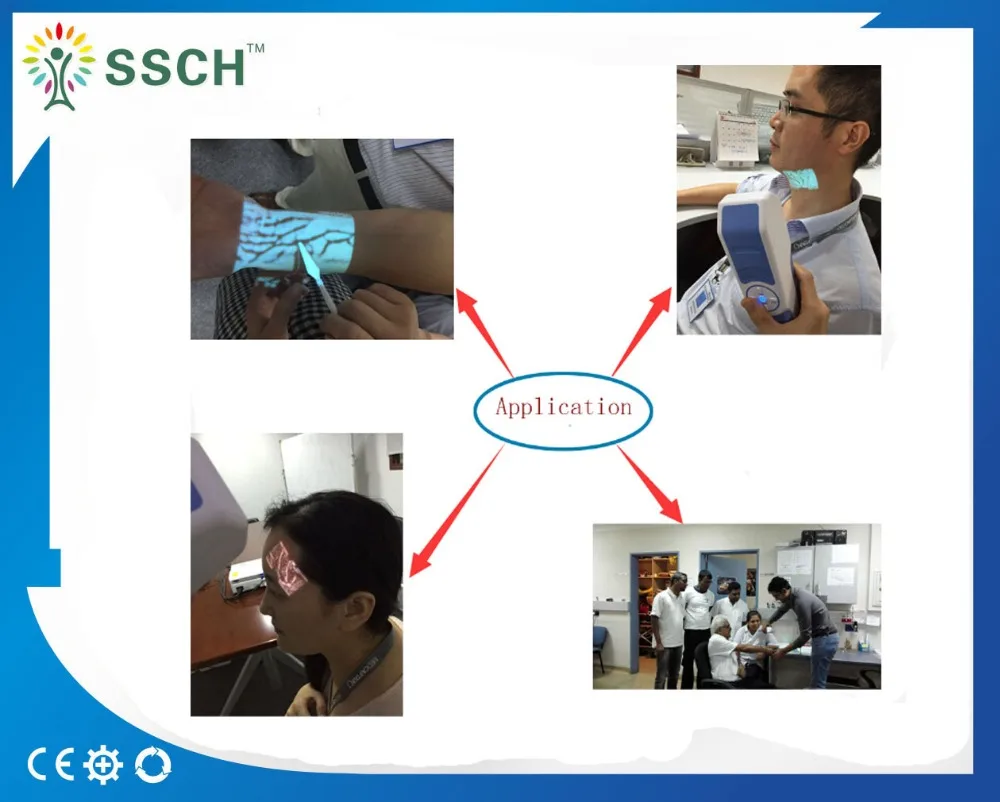 SSCH™

Application

CE